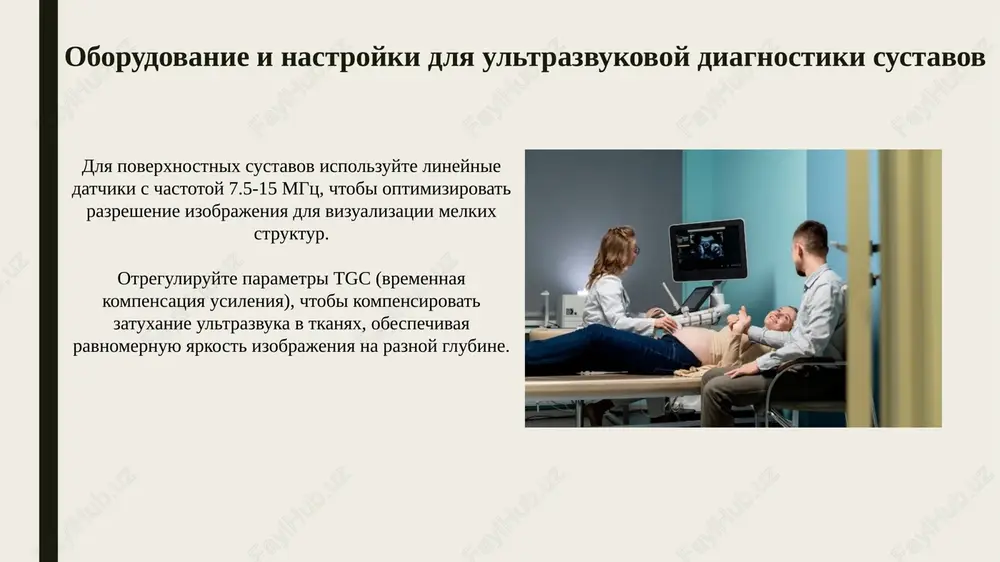 Оборудование и настройки для ультразвуковой диагностики суставов

Для поверхностных суставов используйте линейные датчики с частотой 7.5-15 МГц, чтобы оптимизировать разрешение изображения для визуализации мелких структур.

Отрегулируйте параметры TGC (временная компенсация усиления), чтобы компенсировать затухание ультразвука в тканях, обеспечивая равномерную яркость изображения на разной глубине.

FaylHub.uz